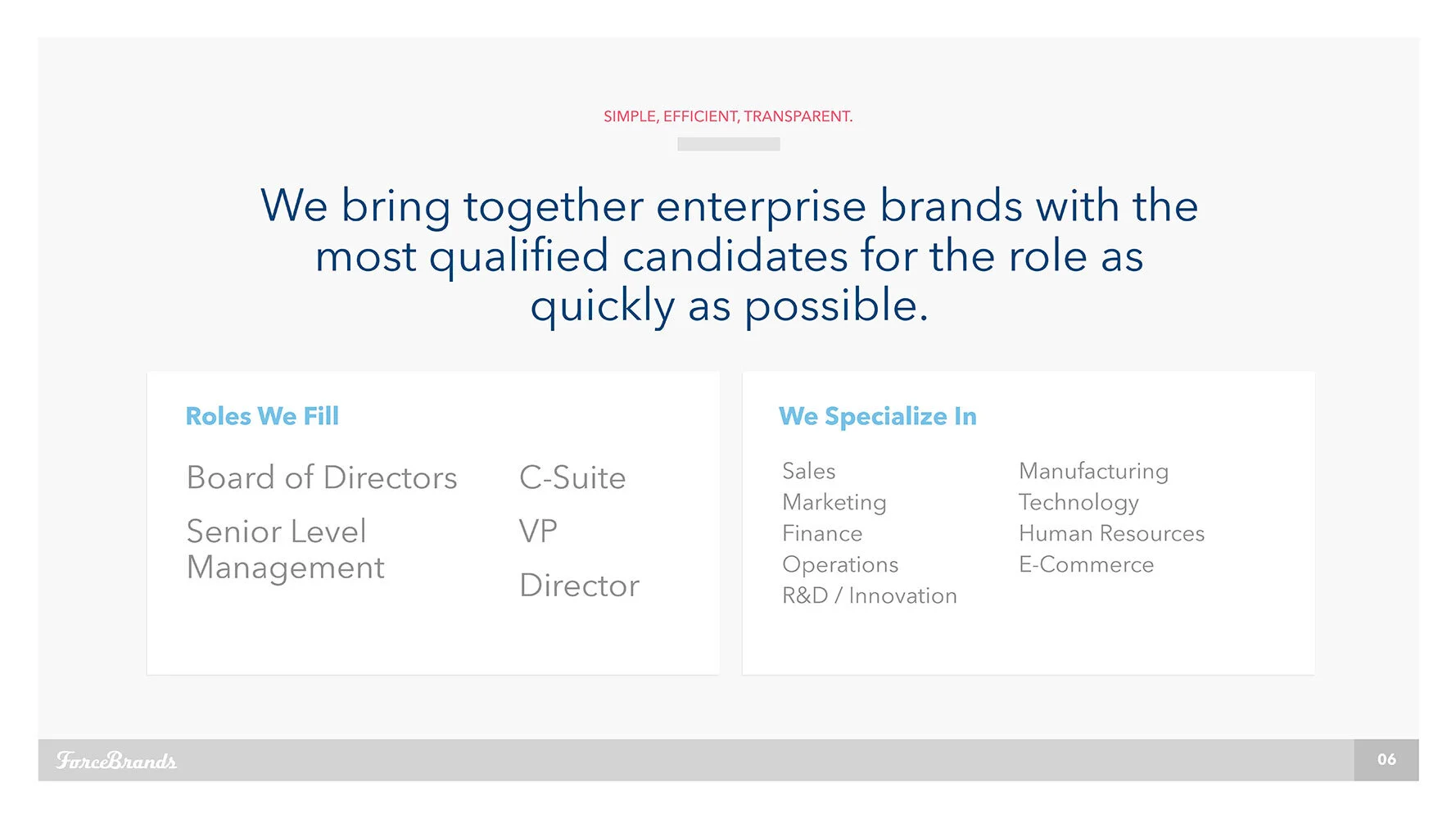 SIMPLE, EFFICIENT, TRANSPARENT.

We bring together enterprise brands with the most qualified candidates for the role as quickly as possible.

Roles We Fill

Board of Directors

Senior Level Management

C-Suite

VP

Director

We Specialize In

Sales
Marketing
Finance
Operations
R&D / Innovation

Manufacturing
Technology
Human Resources
E-Commerce

ForceBrands

06